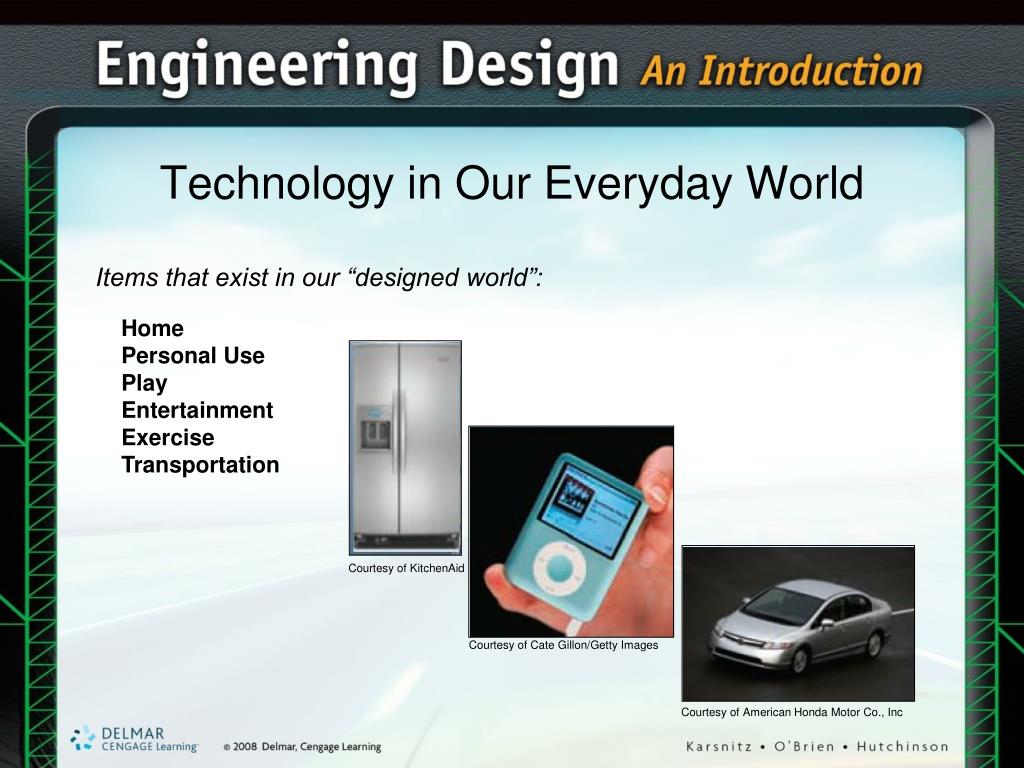 Engineering Design An Introduction

Technology in Our Everyday World

Items that exist in our “designed world”:

Home
Personal Use
Play
Entertainment
Exercise
Transportation

Courtesy of KitchenAid

Courtesy of Cate Gillon/Getty Images

Courtesy of American Honda Motor Co., Inc

DELMAR CENGAGE Learning

© 2008 Delmar, Cengage Learning

Karsnitz • O'Brien • Hutchinson